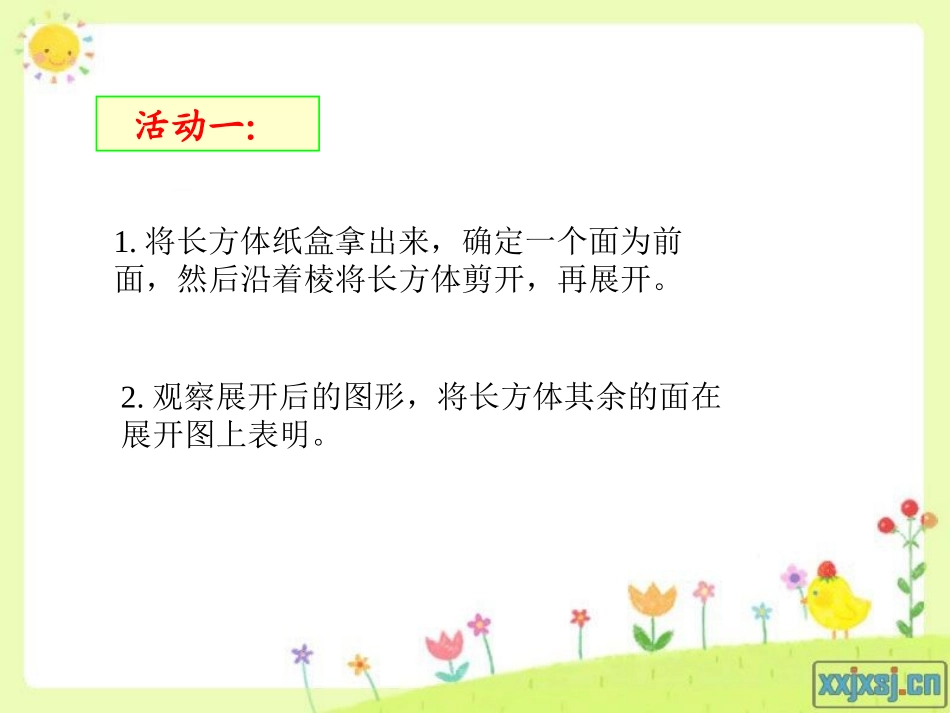 活动一:

1. 将长方体纸盒拿出来，确定一个面为前面，然后沿着棱将长方体剪开，再展开。

2. 观察展开后的图形，将长方体其余的面在展开图上表明。

xxjxsj.cn